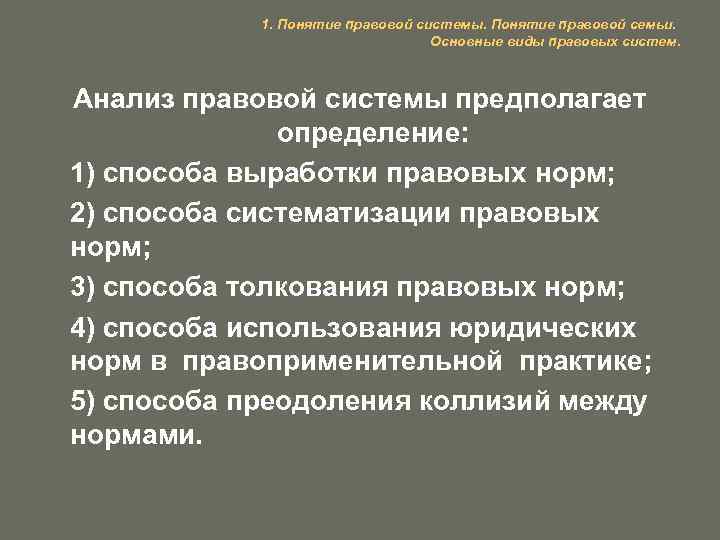 1. Понятие правовой системы. Понятие правовой семьи. Основные виды правовых систем.

Анализ правовой системы предполагает определение:

1) способа выработки правовых норм;

2) способа систематизации правовых норм;

3) способа толкования правовых норм;

4) способа использования юридических норм в правоприменительной практике;

5) способа преодоления коллизий между нормами.